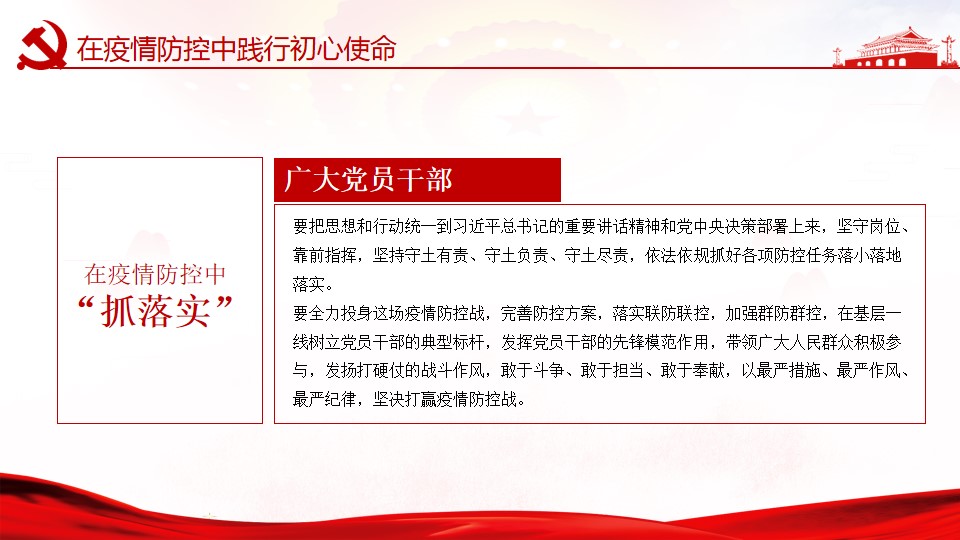 在疫情防控中践行初心使命

在疫情防控中
“抓落实”

广大党员干部

要把思想和行动统一到习近平总书记的重要讲话精神和党中央决策部署上来，坚守岗位、靠前指挥，坚持守土有责、守土负责、守土尽责，依法依规抓好各项防控任务落小落地落实。

要全力投身这场疫情防控战，完善防控方案，落实联防联控，加强群防群控，在基层一线树立党员干部的典型标杆，发挥党员干部的先锋模范作用，带领广大人民群众积极参与，发扬打硬仗的战斗作风，敢于斗争、敢于担当、敢于奉献，以最严措施、最严作风、最严纪律，坚决打赢疫情防控战。